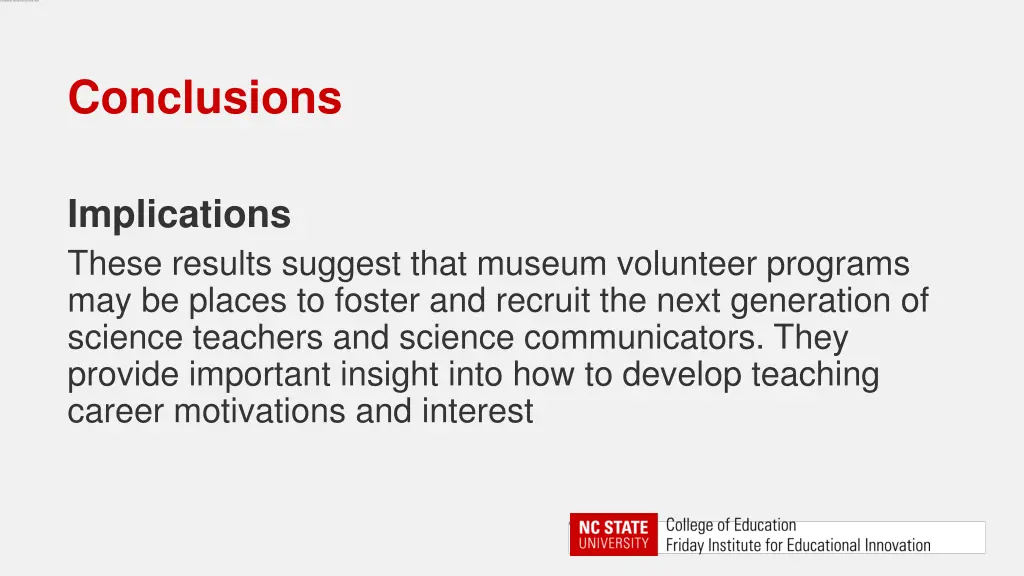 Conclusions

Implications

These results suggest that museum volunteer programs may be places to foster and recruit the next generation of science teachers and science communicators. They provide important insight into how to develop teaching career motivations and interest

NC STATE UNIVERSITY College of Education Friday Institute for Educational Innovation